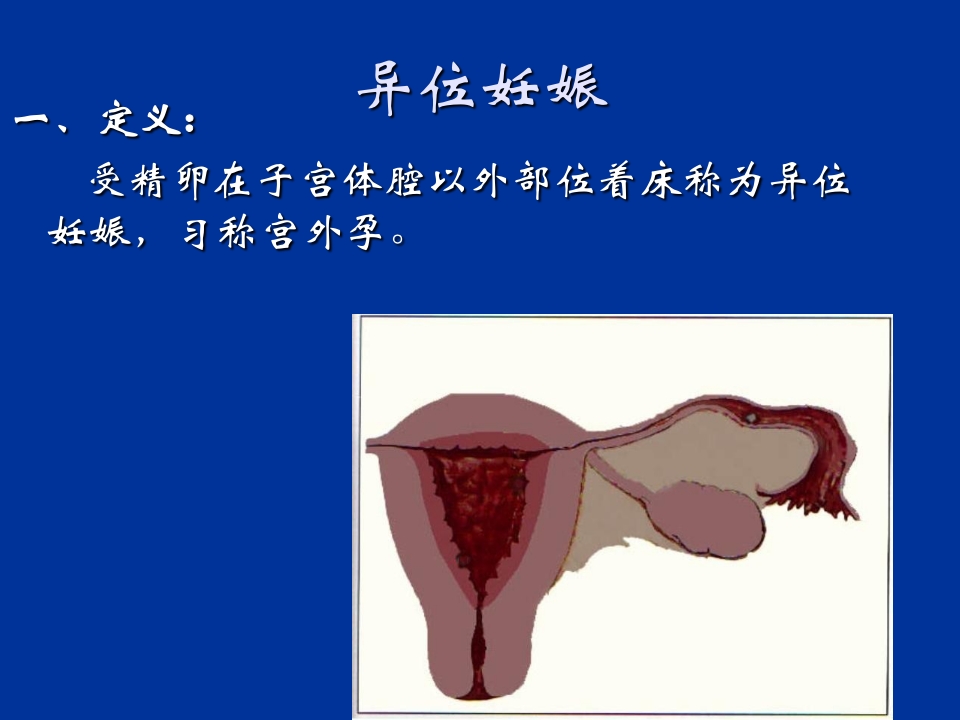 异位妊娠

一、定义：

受精卵在子宫体腔以外部位着床称为异位妊娠，习称宫外孕。